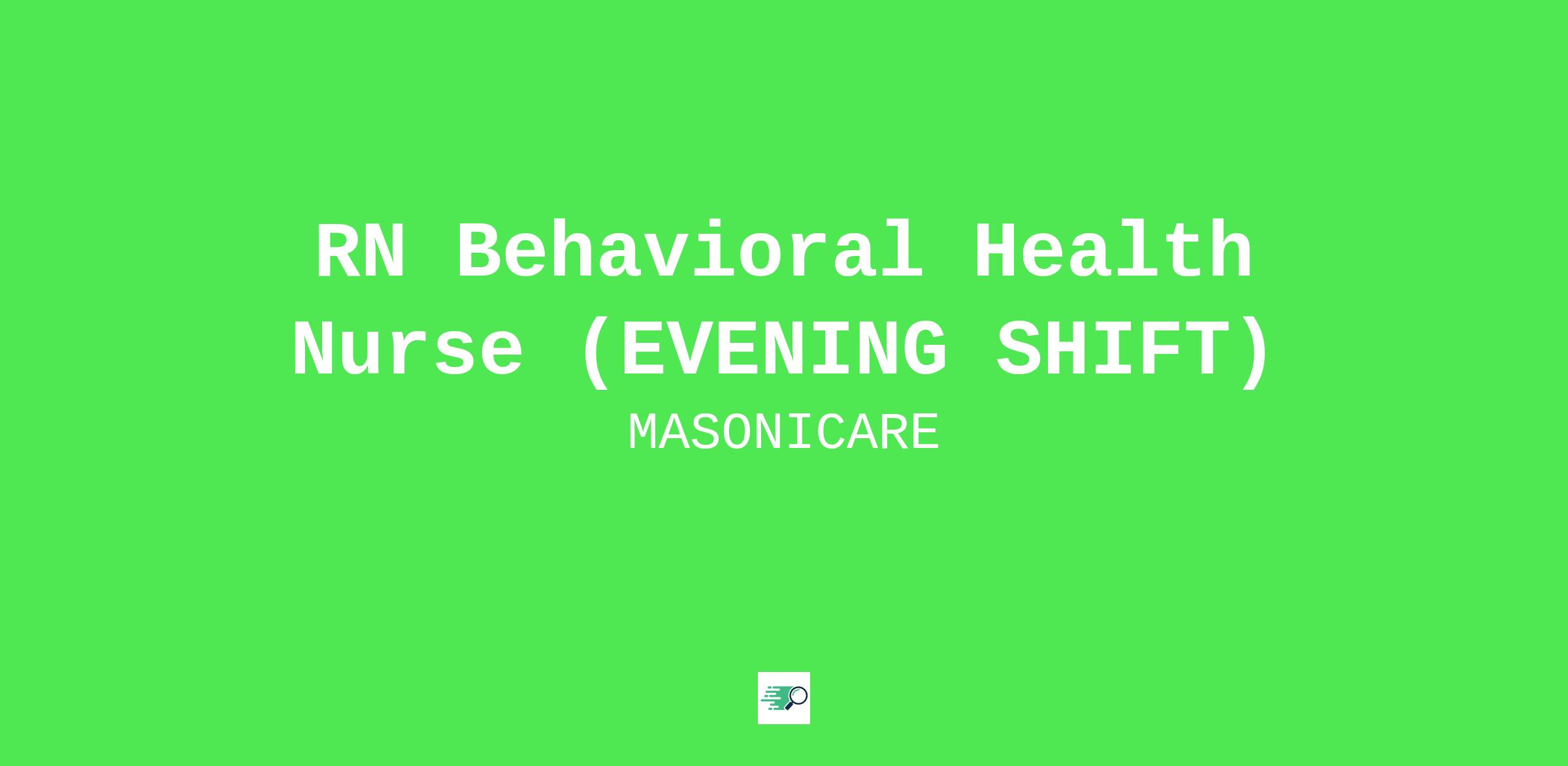 RN Behavioral Health Nurse (EVENING SHIFT)

MASONICARE